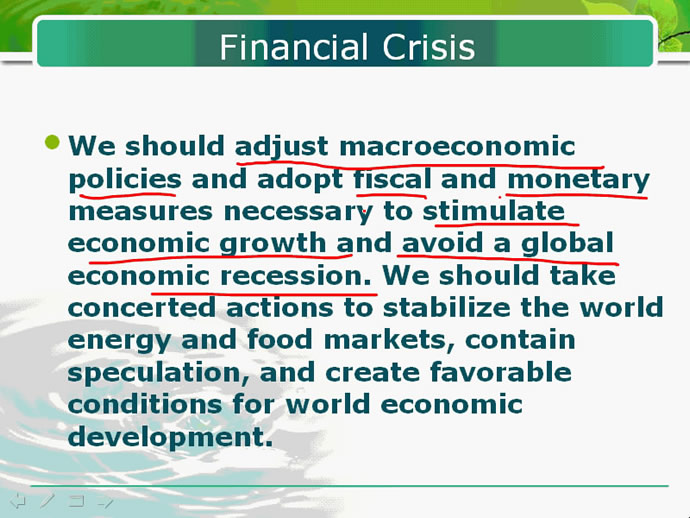 Financial Crisis

We should adjust macroeconomic policies and adopt fiscal and monetary measures necessary to stimulate economic growth and avoid a global economic recession. We should take concerted actions to stabilize the world energy and food markets, contain speculation, and create favorable conditions for world economic development.